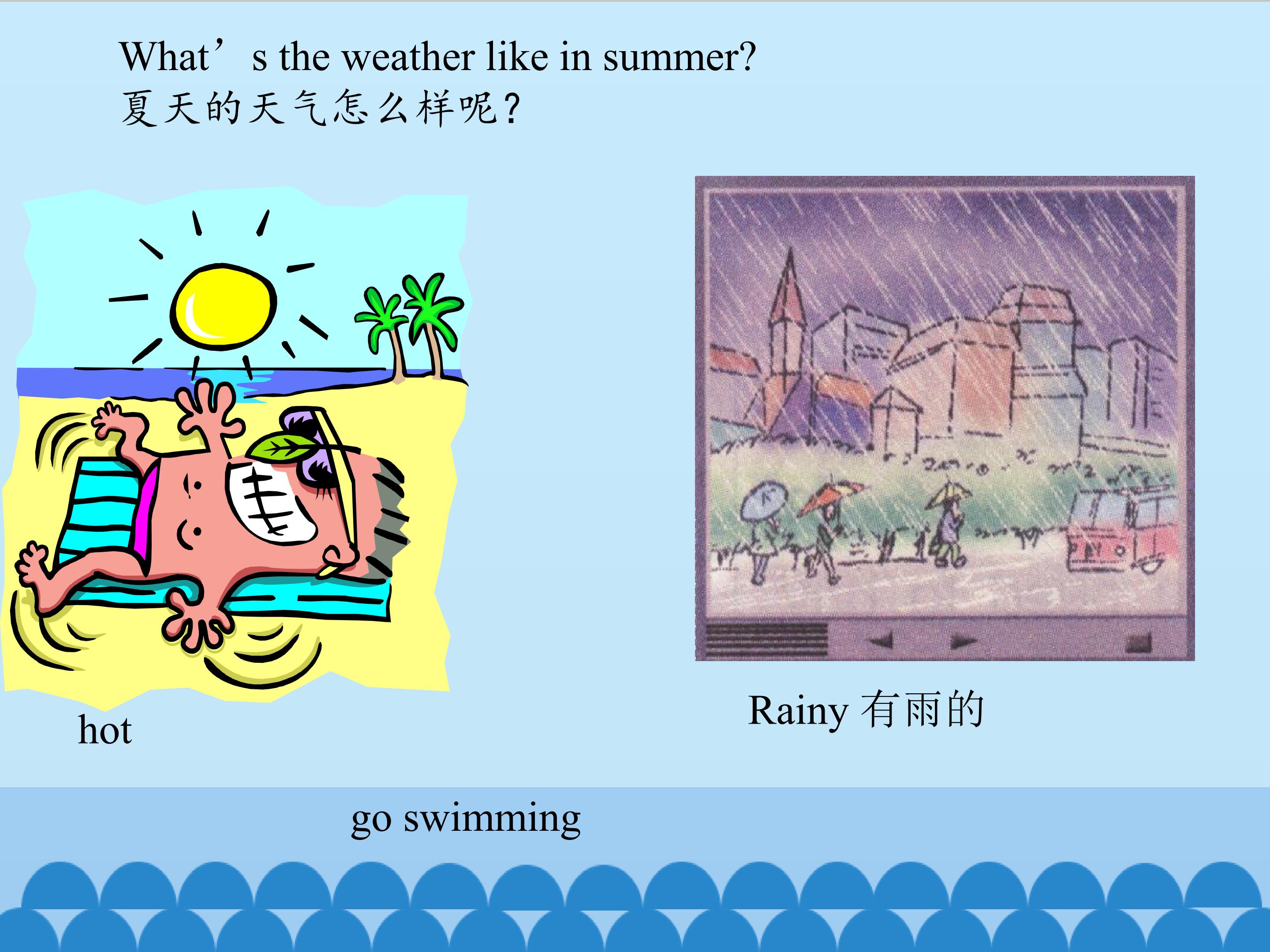 What’s the weather like in summer?
夏天的天气怎么样呢？

hot

Rainy 有雨的

go swimming